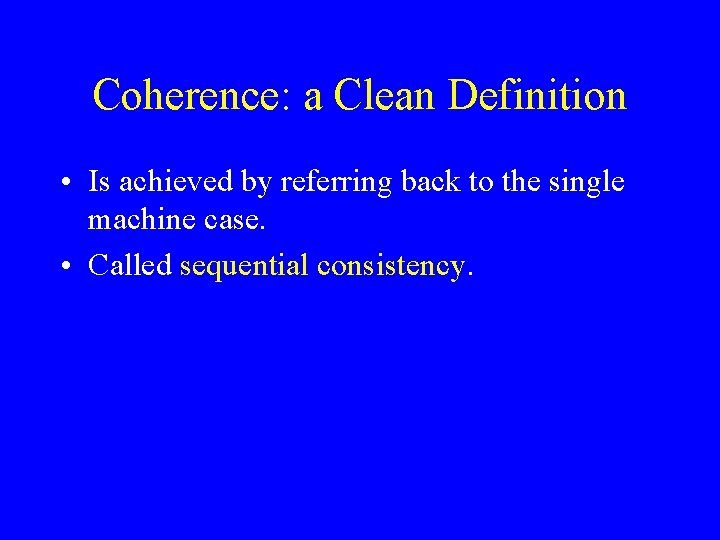 Coherence: a Clean Definition

• Is achieved by referring back to the single machine case.

• Called sequential consistency.